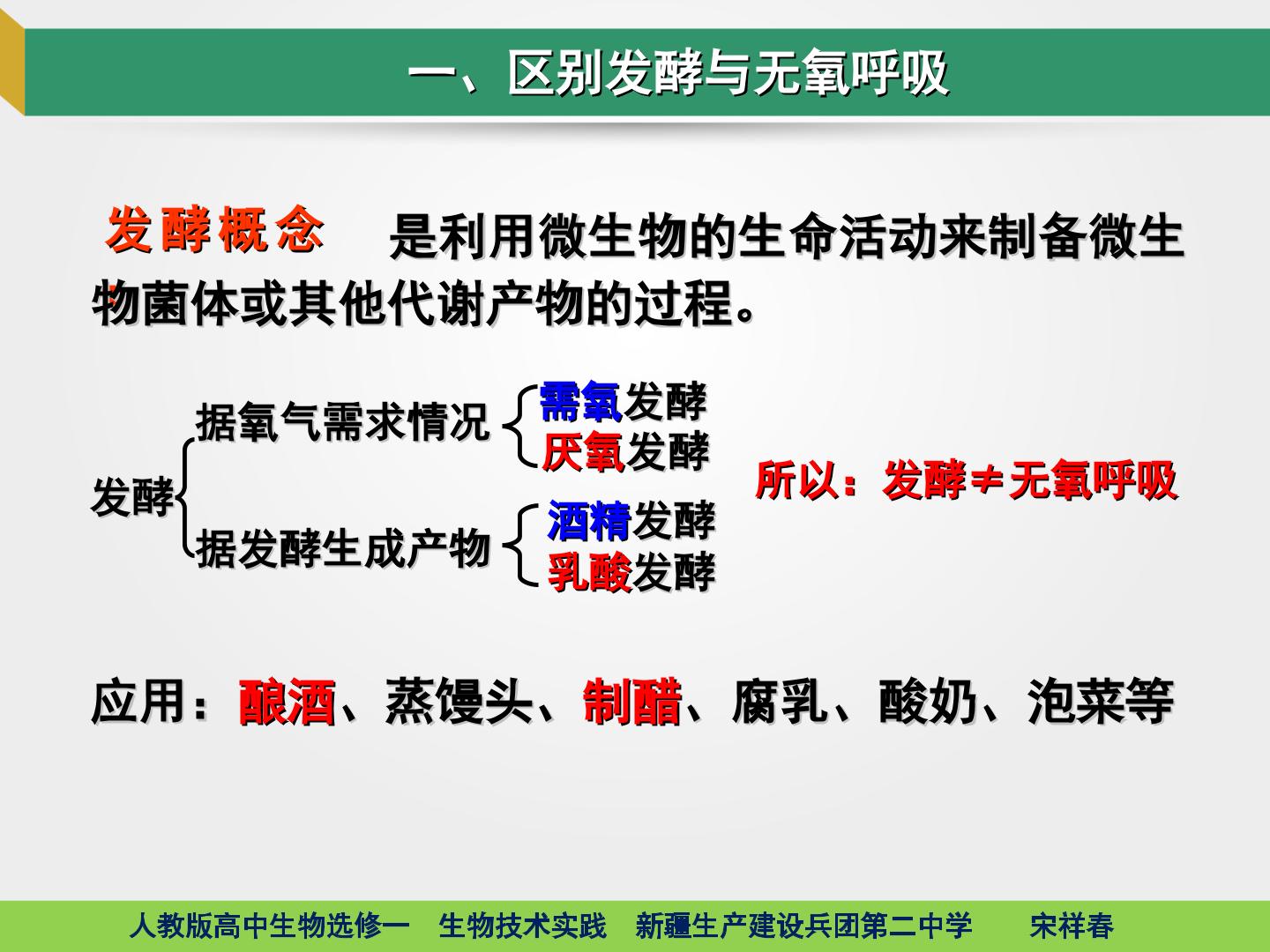 一、区别发酵与无氧呼吸

发酵概念 是利用微生物的生命活动来制备微生物菌体或其他代谢产物的过程。

发酵

据氧气需求情况

需氧发酵

厌氧发酵

据发酵生成产物

酒精发酵

乳酸发酵

所以：发酵≠无氧呼吸

应用：酿酒、蒸馒头、制醋、腐乳、酸奶、泡菜等

人教版高中生物选修一 生物技术实践 新疆生产建设兵团第二中学 宋祥春